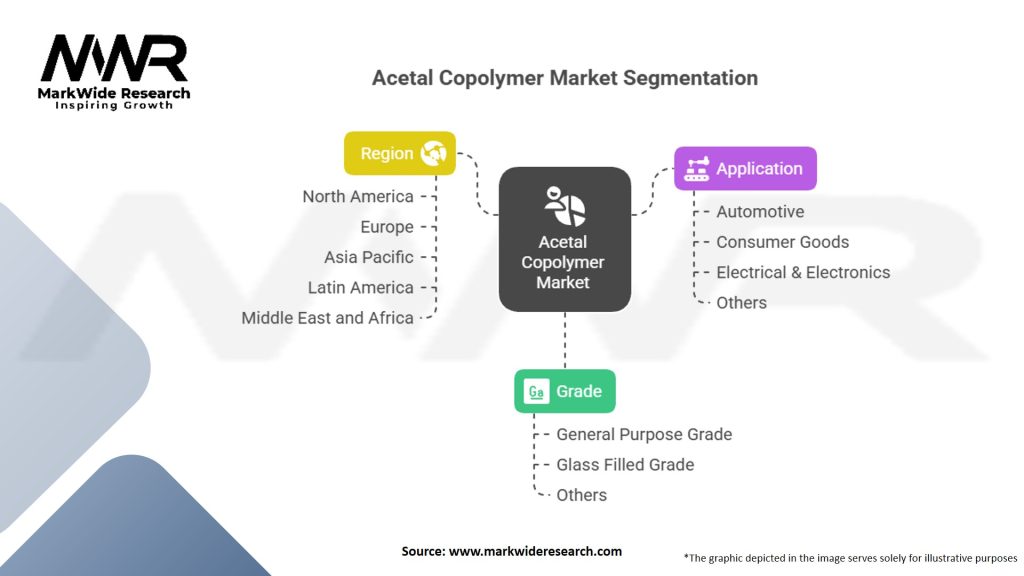 MWR
MarkWide Research
Inspiring Growth

Acetal Copolymer Market Segmentation

Region
North America
Europe
Asia Pacific
Latin America
Middle East and Africa

Acetal Copolymer Market

Application
Automotive
Consumer Goods
Electrical & Electronics
Others

Grade
General Purpose Grade
Glass Filled Grade
Others

Source: www.markwideresearch.com

*The graphic depicted in the image serves solely for illustrative purposes